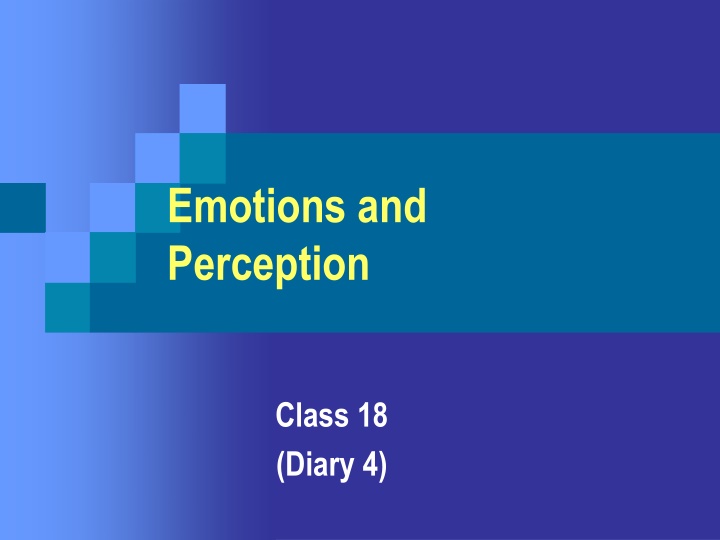 Emotions and Perception

Class 18
(Diary 4)